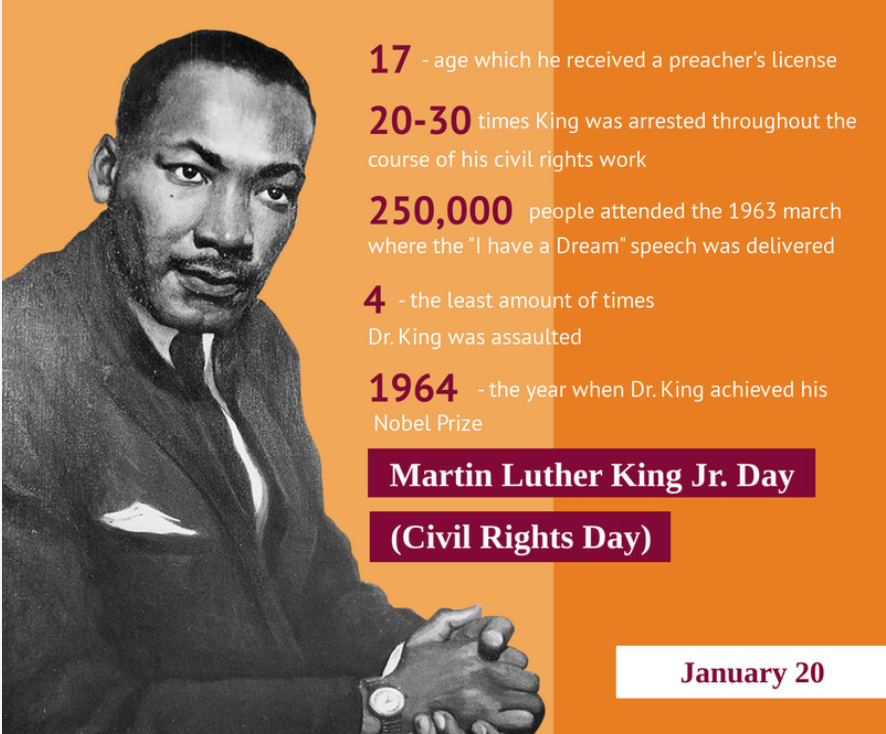 17 - age which he received a preacher's license

20-30 times King was arrested throughout the course of his civil rights work

250,000 people attended the 1963 march where the "I have a Dream" speech was delivered

4 - the least amount of times Dr. King was assaulted

1964 - the year when Dr. King achieved his Nobel Prize

Martin Luther King Jr. Day

(Civil Rights Day)

January 20